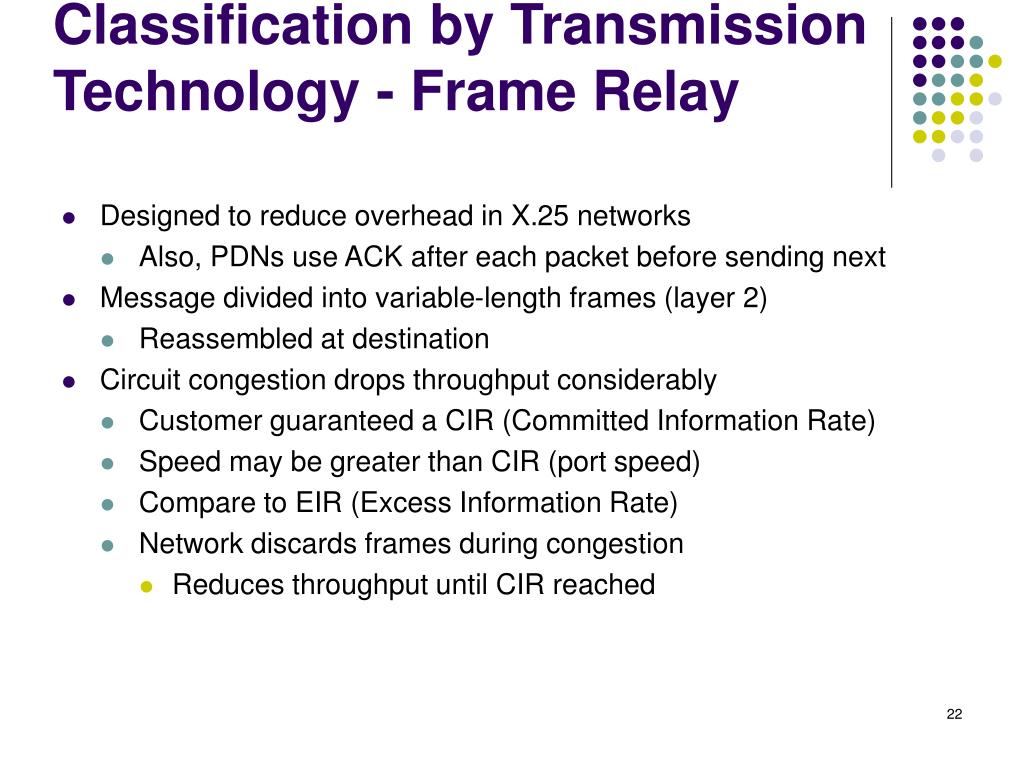 Classification by Transmission Technology - Frame Relay

- Designed to reduce overhead in X.25 networks
  - Also, PDNs use ACK after each packet before sending next
- Message divided into variable-length frames (layer 2)
  - Reassembled at destination
- Circuit congestion drops throughput considerably
  - Customer guaranteed a CIR (Committed Information Rate)
  - Speed may be greater than CIR (port speed)
  - Compare to EIR (Excess Information Rate)
  - Network discards frames during congestion
    - Reduces throughput until CIR reached

22